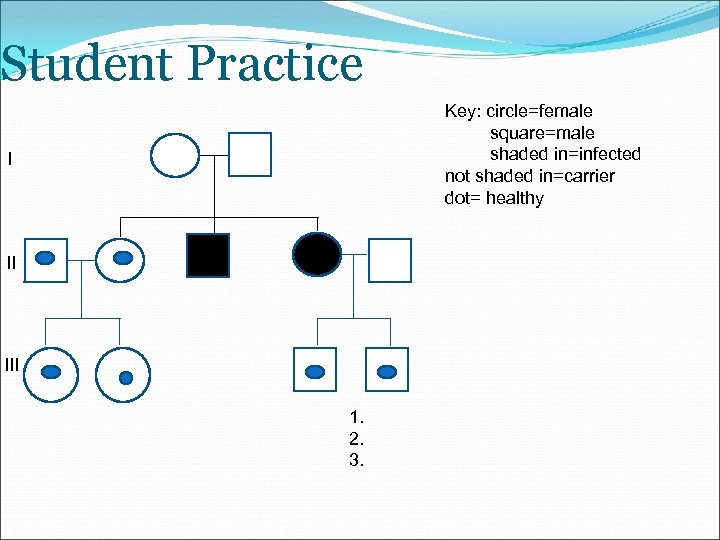 Student Practice

Key: circle=female
square=male
shaded in=infected
not shaded in=carrier
dot= healthy

I

II

III

1.
2.
3.